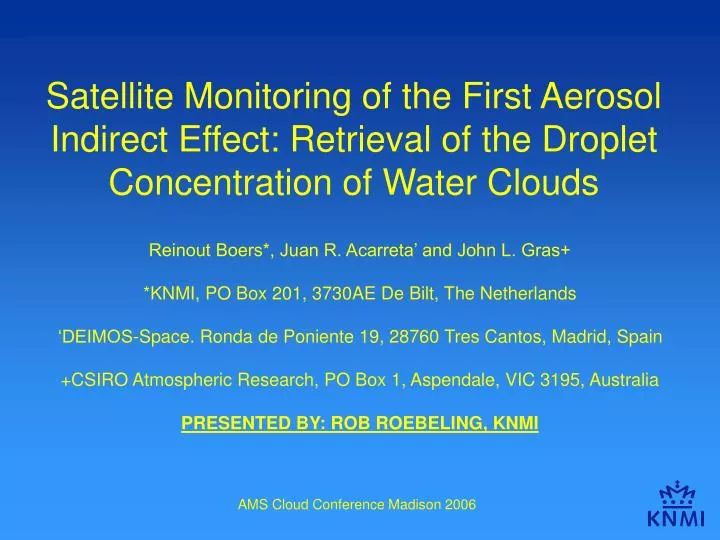 Satellite Monitoring of the First Aerosol Indirect Effect: Retrieval of the Droplet Concentration of Water Clouds

Reinout Boers*, Juan R. Acarreta' and John L. Gras+

*KNMI, PO Box 201, 3730AE De Bilt, The Netherlands

'DEIMOS-Space. Ronda de Poniente 19, 28760 Tres Cantos, Madrid, Spain

+CSIRO Atmospheric Research, PO Box 1, Aspendale, VIC 3195, Australia

PRESENTED BY: ROB ROEBELING, KNMI

AMS Cloud Conference Madison 2006

KNMI